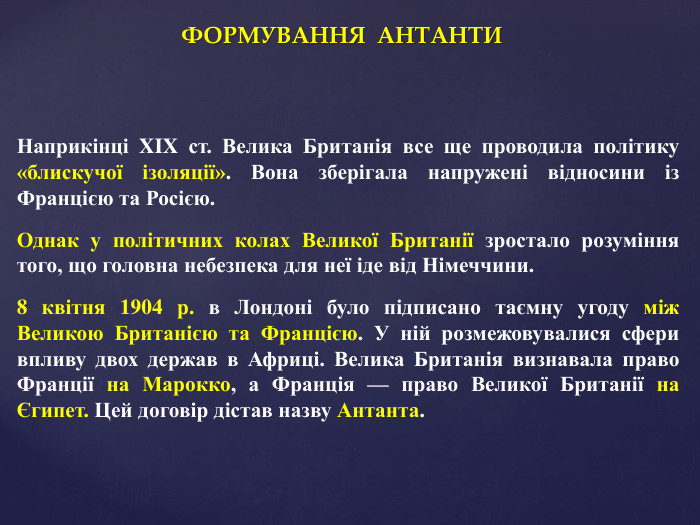 ФОРМУВАННЯ АНТАНТИ

Наприкінці XIX ст. Велика Британія все ще проводила політику «блискучої ізоляції». Вона зберігала напружені відносини із Францією та Росією.

Однак у політичних колах Великої Британії зростало розуміння того, що головна небезпека для неї іде від Німеччини.

8 квітня 1904 р. в Лондоні було підписано таємну угоду між Великою Британією та Францією. У ній розмежовувалися сфери впливу двох держав в Африці. Велика Британія визнавала право Франції на Марокко, а Франція — право Великої Британії на Єгипет. Цей договір дістав назву Антанта.